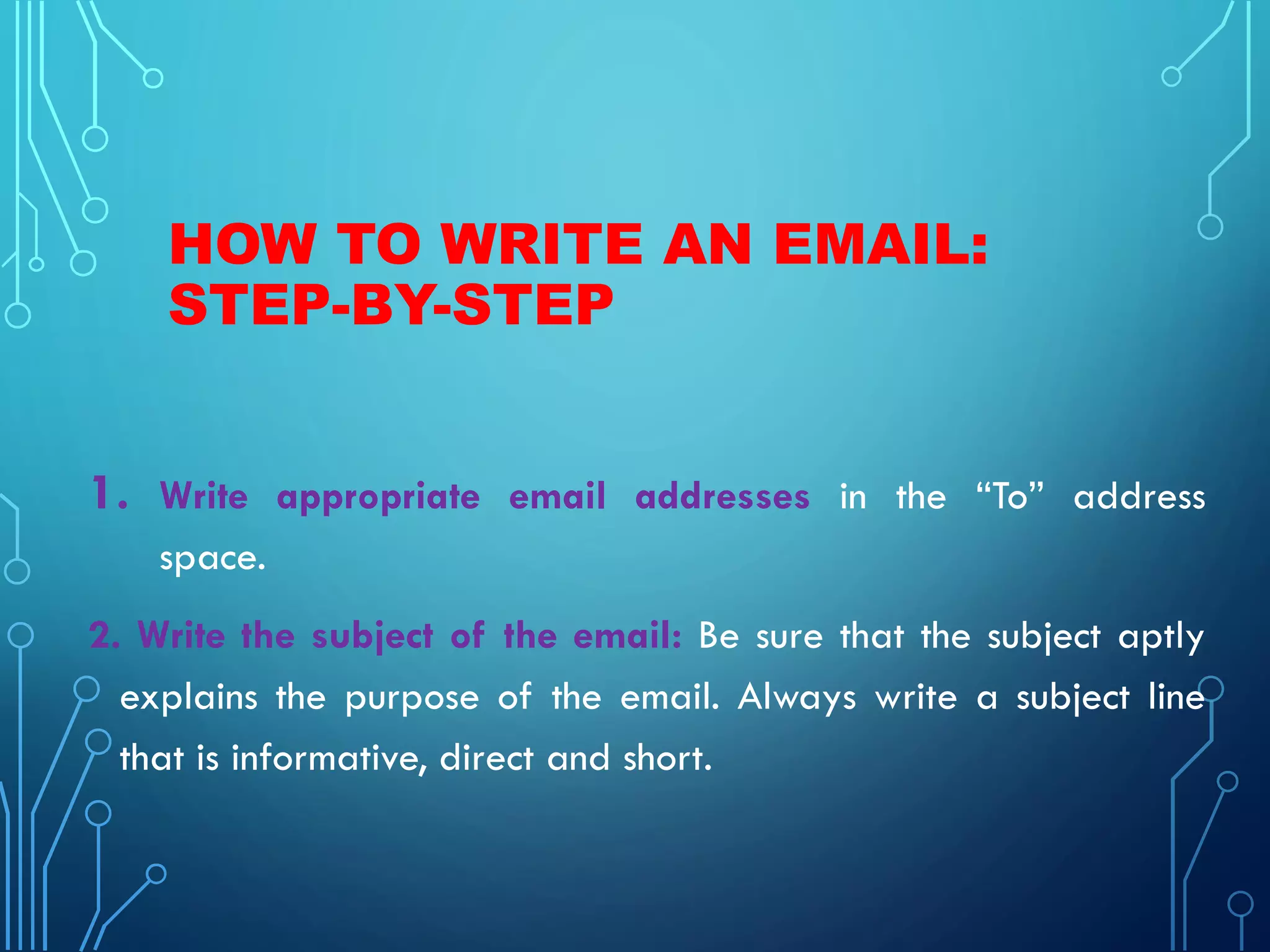 HOW TO WRITE AN EMAIL: STEP-BY-STEP

1. Write appropriate email addresses in the “To” address space.

2. Write the subject of the email: Be sure that the subject aptly explains the purpose of the email. Always write a subject line that is informative, direct and short.